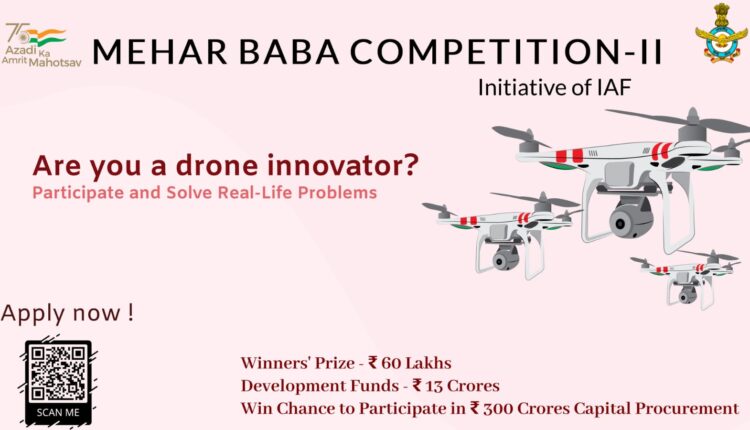 75 Azadi Ka Amrit Mahotsav

MEHAR BABA COMPETITION-II

Initiative of IAF

Are you a drone innovator?

Participate and Solve Real-Life Problems

Apply now !

SCAN ME

Winners' Prize - ₹ 60 Lakhs
Development Funds - ₹ 13 Crores
Win Chance to Participate in ₹ 300 Crores Capital Procurement